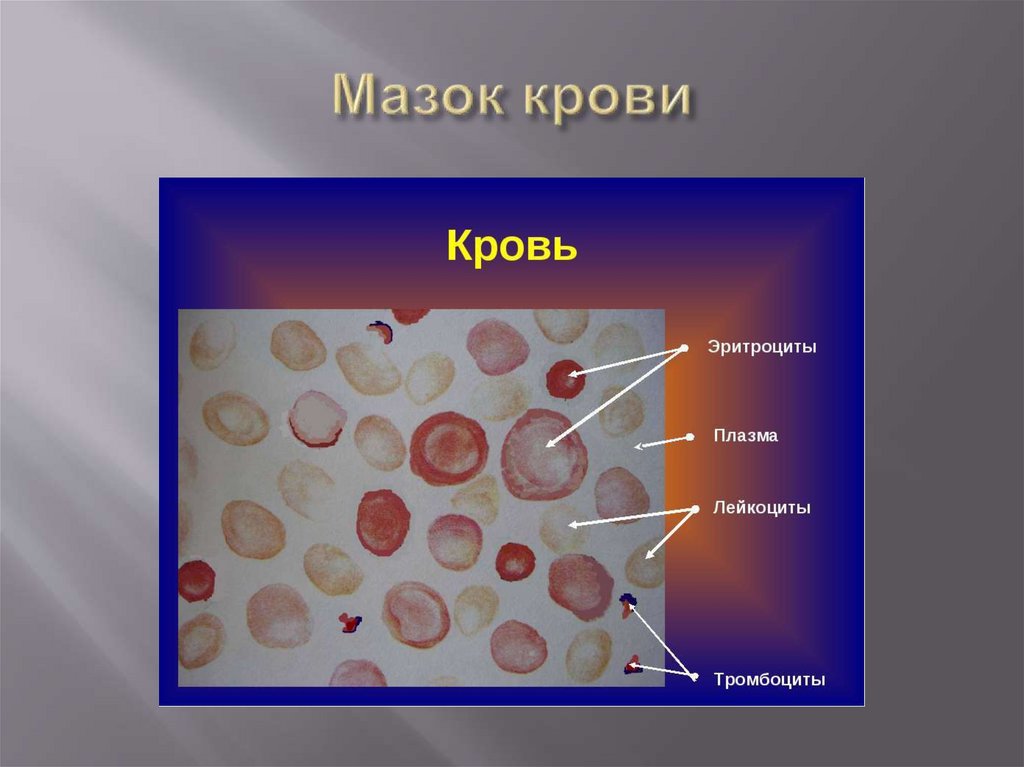 Мазок крови

Кровь

Эритроциты

Плазма

Лейкоциты

Тромбоциты